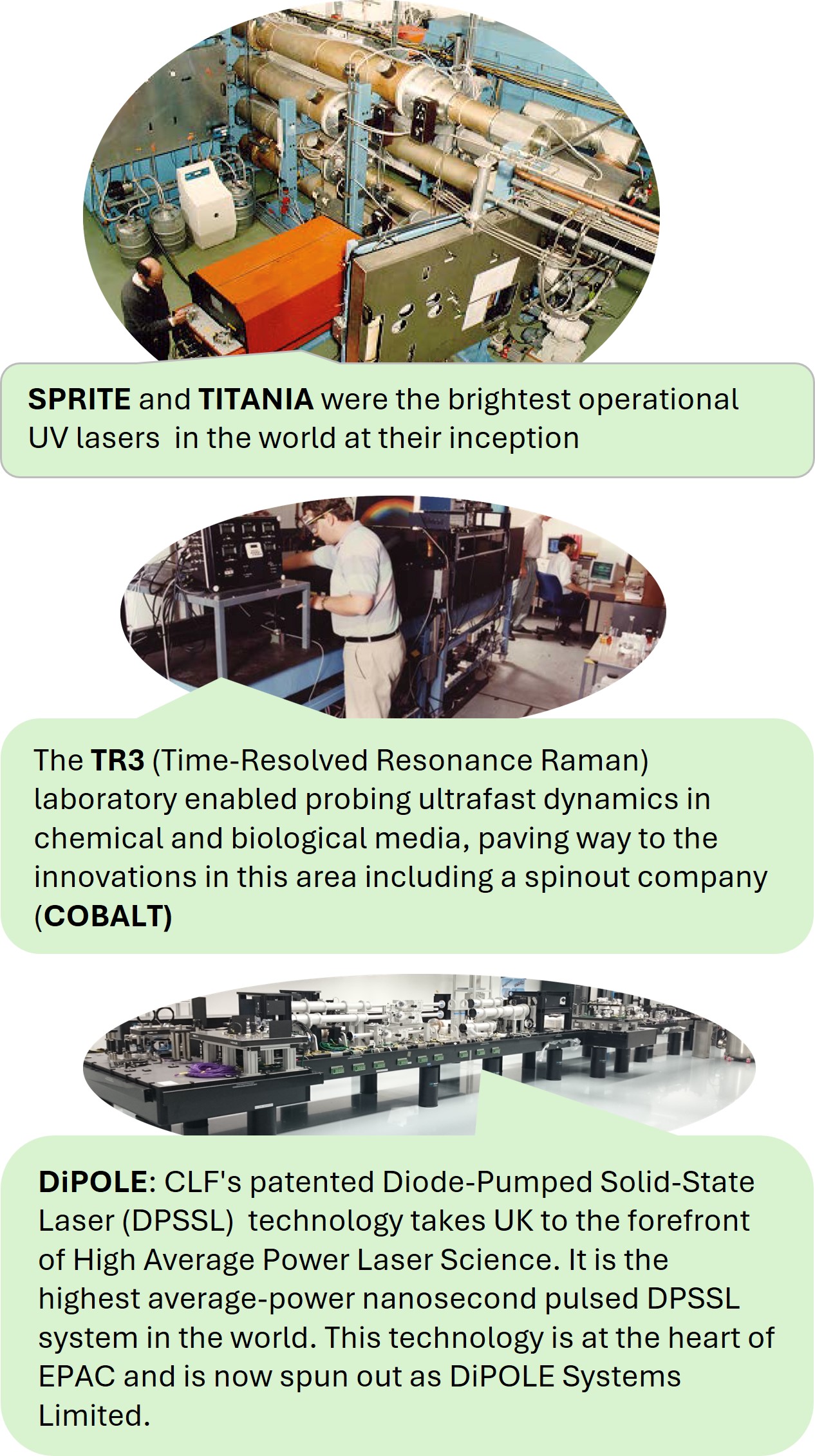 SPRITE and TITANIA were the brightest operational UV lasers  in the world at their inception

The TR3 (Time-Resolved Resonance Raman) laboratory enabled probing ultrafast dynamics in chemical and biological media, paving way to the innovations in this area including a spinout company (COBALT)

DiPOLE: CLF's patented Diode-Pumped Solid-State Laser (DPSSL)  technology takes UK to the forefront of High Average Power Laser Science. It is the highest average-power nanosecond pulsed DPSSL system in the world. This technology is at the heart of EPAC and is now spun out as DiPOLE Systems Limited.